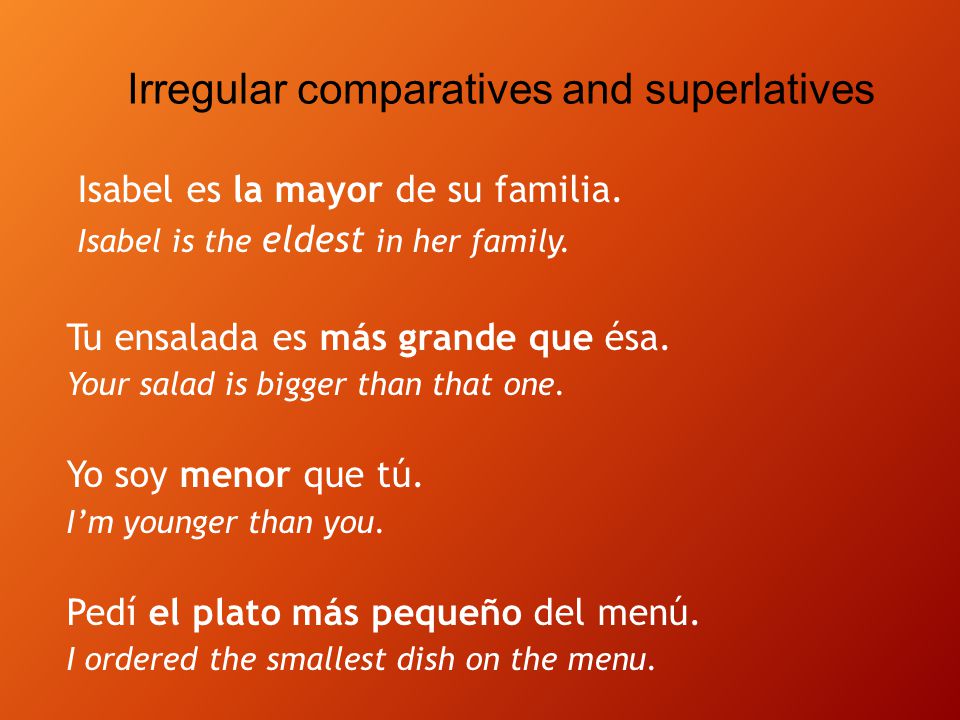 Irregular comparatives and superlatives

Isabel es la mayor de su familia.
Isabel is the eldest in her family.

Tu ensalada es más grande que ésa.
Your salad is bigger than that one.

Yo soy menor que tú.
I'm younger than you.

Pedí el plato más pequeño del menú.
I ordered the smallest dish on the menu.